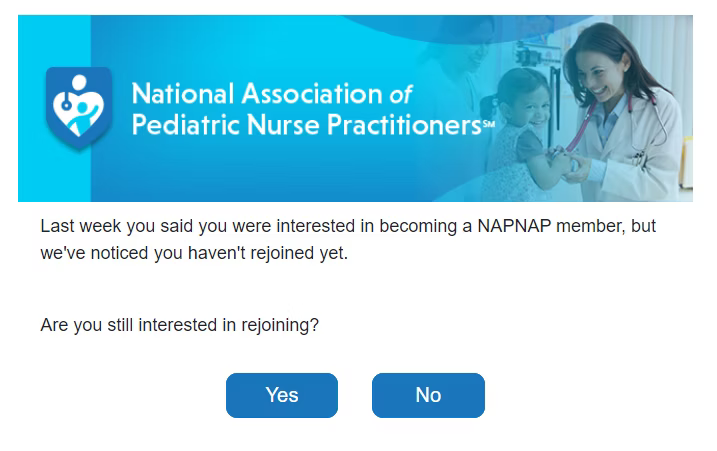 National Association of Pediatric Nurse Practitioners℠

Last week you said you were interested in becoming a NAPNAP member, but we've noticed you haven't rejoined yet.

Are you still interested in rejoining?

Yes

No